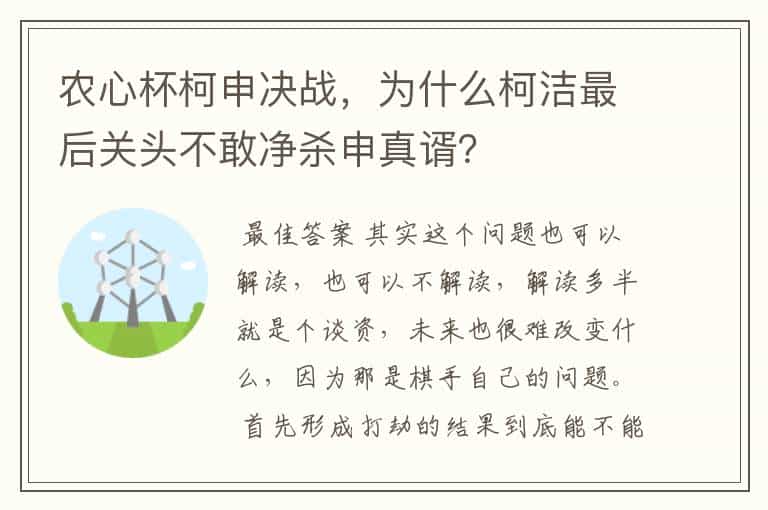 农心杯柯申决战，为什么柯洁最后关头不敢净杀申真谞?

最佳答案 其实这个问题也可以解读，也可以不解读，解读多半就是个谈资，未来也很难改变什么，因为那是棋手自己的问题。首先形成打劫的结果到底能不能